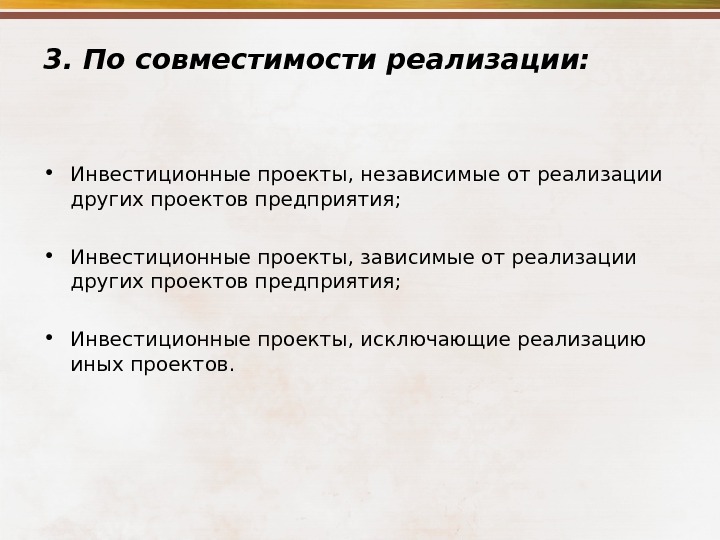 3. По совместимости реализации:

• Инвестиционные проекты, независимые от реализации других проектов предприятия;

• Инвестиционные проекты, зависимые от реализации других проектов предприятия;

• Инвестиционные проекты, исключающие реализацию иных проектов.